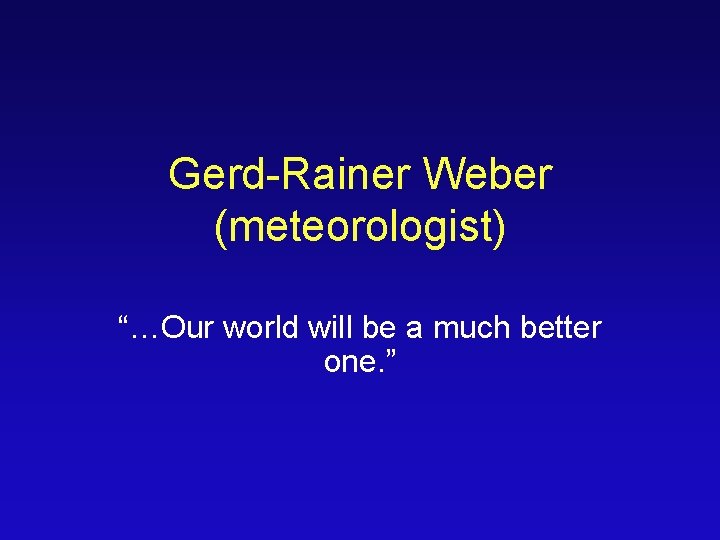 Gerd-Rainer Weber
(meteorologist)

“…Our world will be a much better one.”